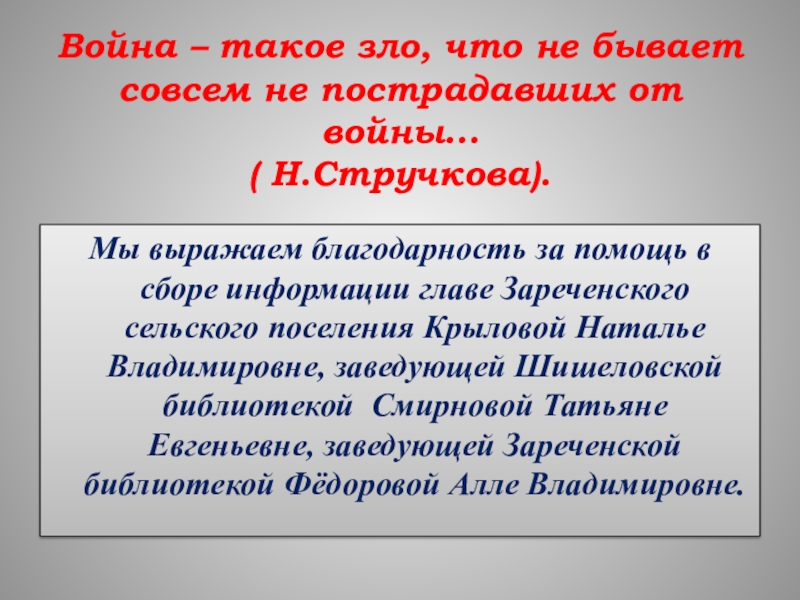 Война – такое зло, что не бывает совсем не пострадавших от войны…
( Н.Стручкова).

Мы выражаем благодарность за помощь в сборе информации главе Зареченского сельского поселения Крыловой Наталье Владимировне, заведующей Шишеловской библиотекой Смирновой Татьяне Евгеньевне, заведующей Зареченской библиотекой Фёдоровой Алле Владимировне.